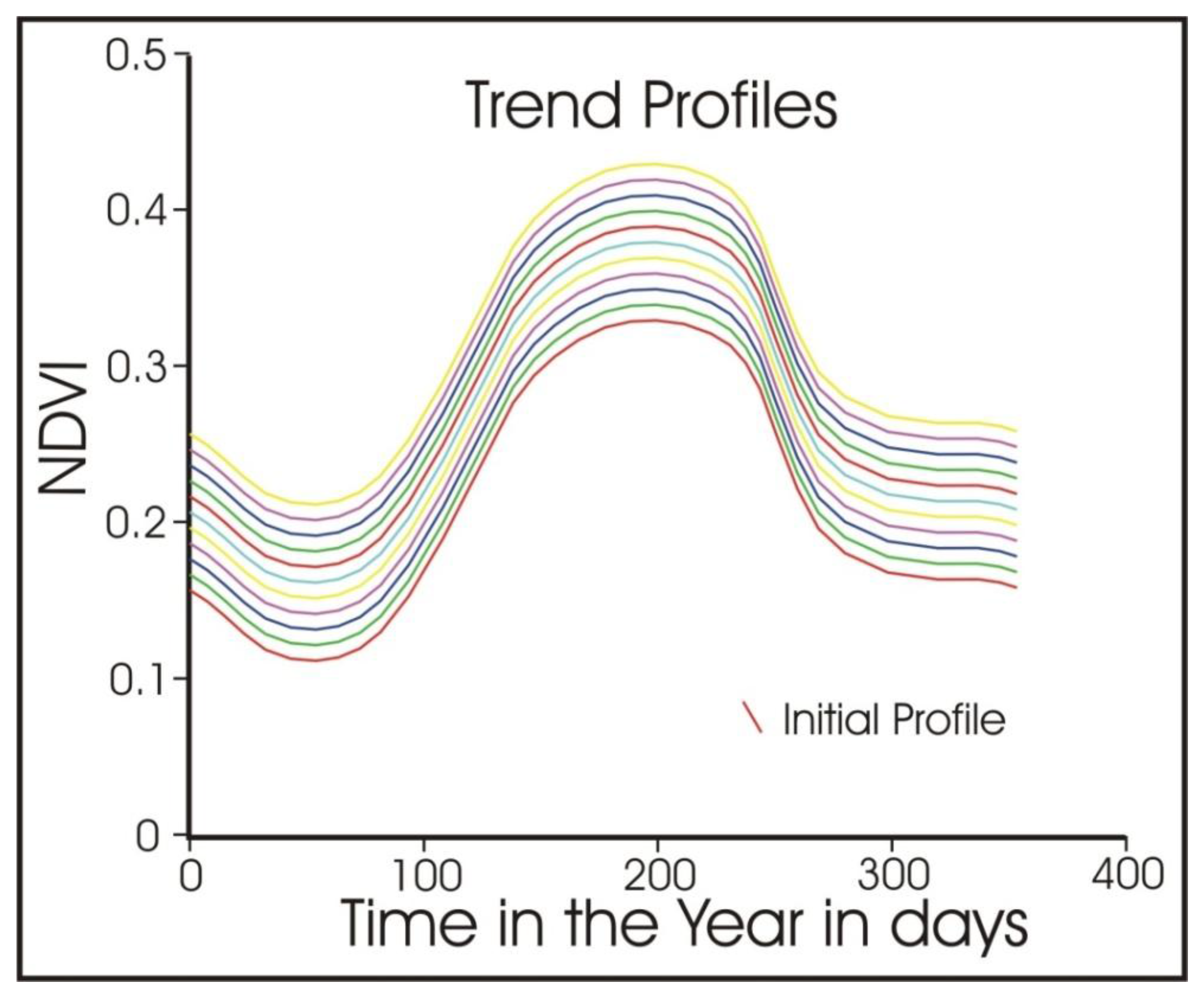 Trend Profiles

NDVI

0.5
0.4
0.3
0.2
0.1
0

Initial Profile

0
100
200
300
400

Time in the Year in days